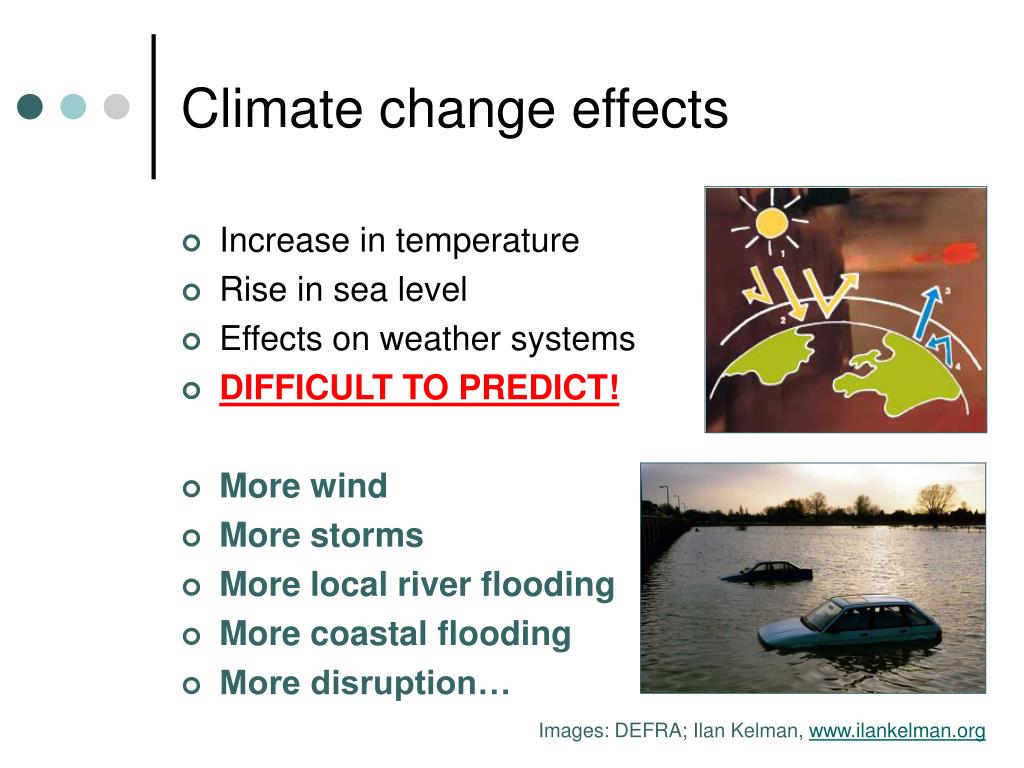 Climate change effects

Increase in temperature
Rise in sea level
Effects on weather systems
DIFFICULT TO PREDICT!

More wind
More storms
More local river flooding
More coastal flooding
More disruption…

1
2
3
4

Images: DEFRA; Ilan Kelman, www.ilankelman.org